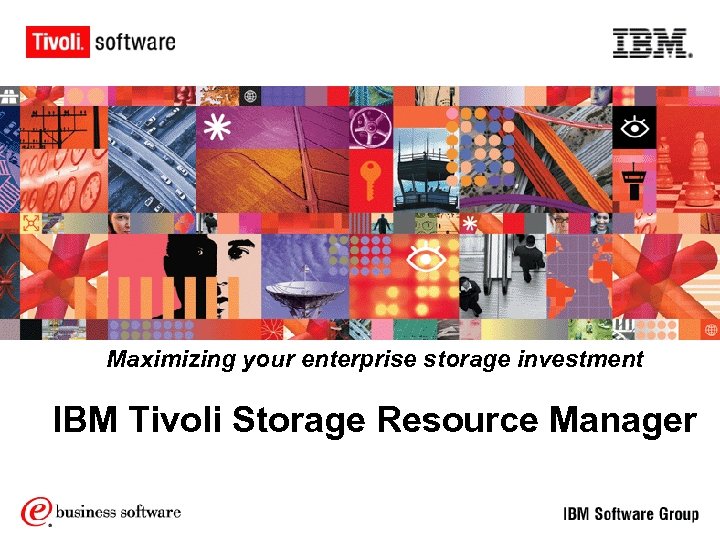 Tivoli. software

IBM.

Maximizing your enterprise storage investment

IBM Tivoli Storage Resource Manager

e business software

IBM Software Group